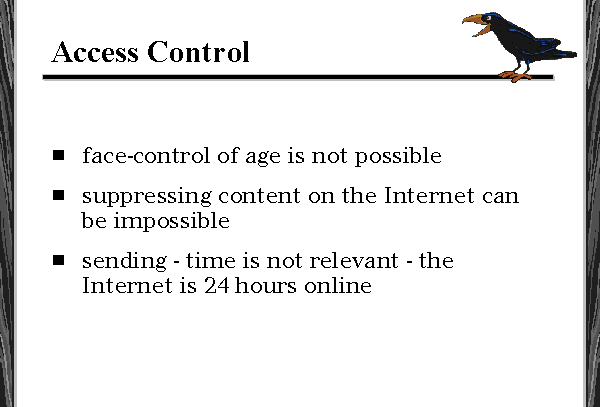 Access Control

- face-control of age is not possible
- suppressing content on the Internet can be impossible
- sending - time is not relevant - the Internet is 24 hours online